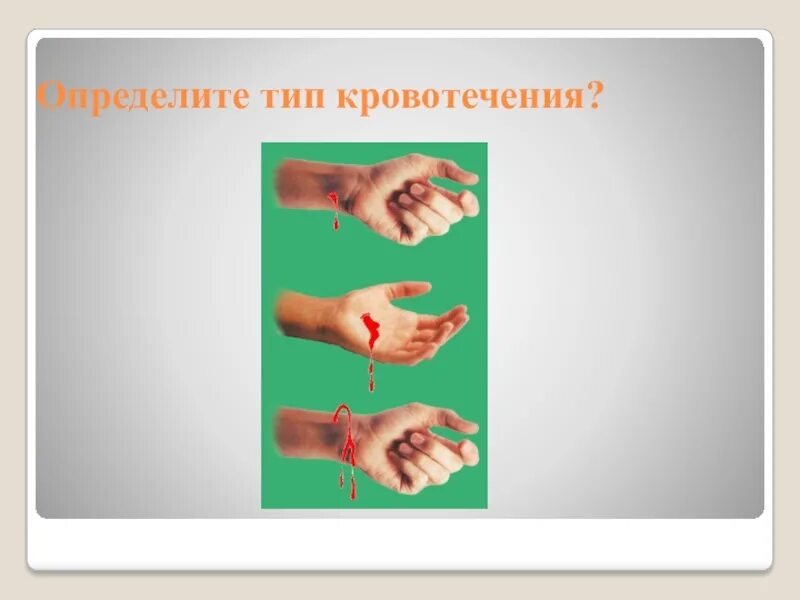 Определите тип кровотечения?